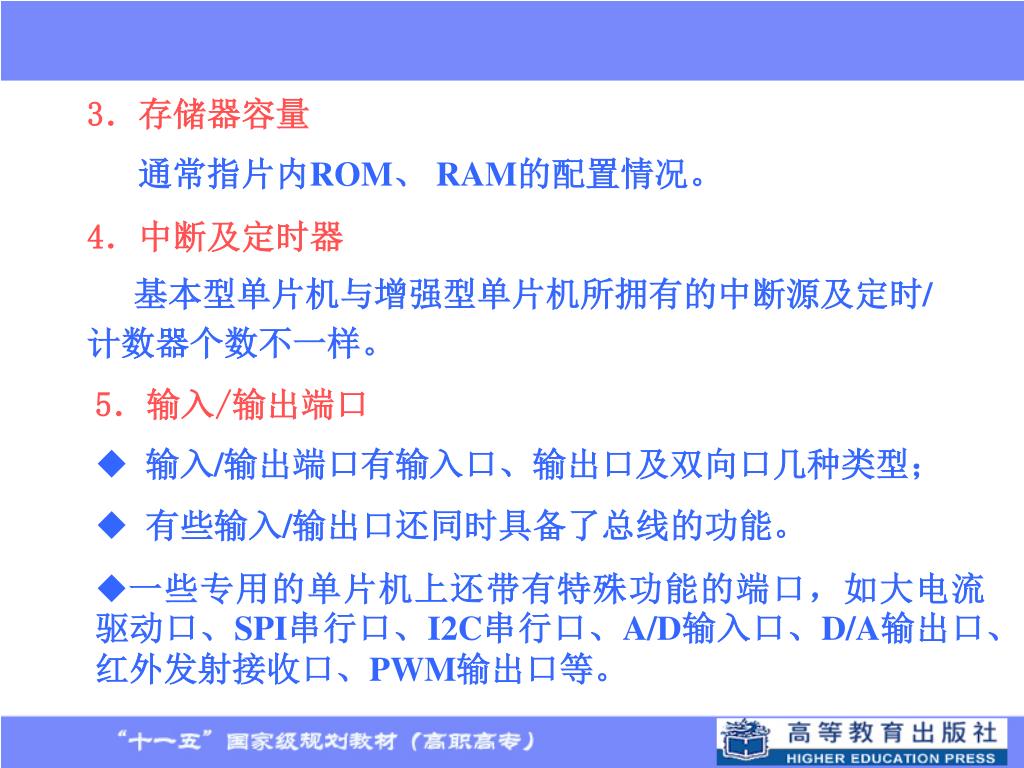 3．存储器容量

通常指片内ROM、 RAM的配置情况。

4．中断及定时器

基本型单片机与增强型单片机所拥有的中断源及定时/计数器个数不一样。

5．输入/输出端口

◆ 输入/输出端口有输入口、输出口及双向口几种类型；

◆ 有些输入/输出口还同时具备了总线的功能。

◆一些专用的单片机上还带有特殊功能的端口，如大电流驱动口、SPI串行口、I2C串行口、A/D输入口、D/A输出口、红外发射接收口、PWM输出口等。

“十一五”国家级规划教材（高职高专）

高等教育出版社
HIGHER EDUCATION PRESS